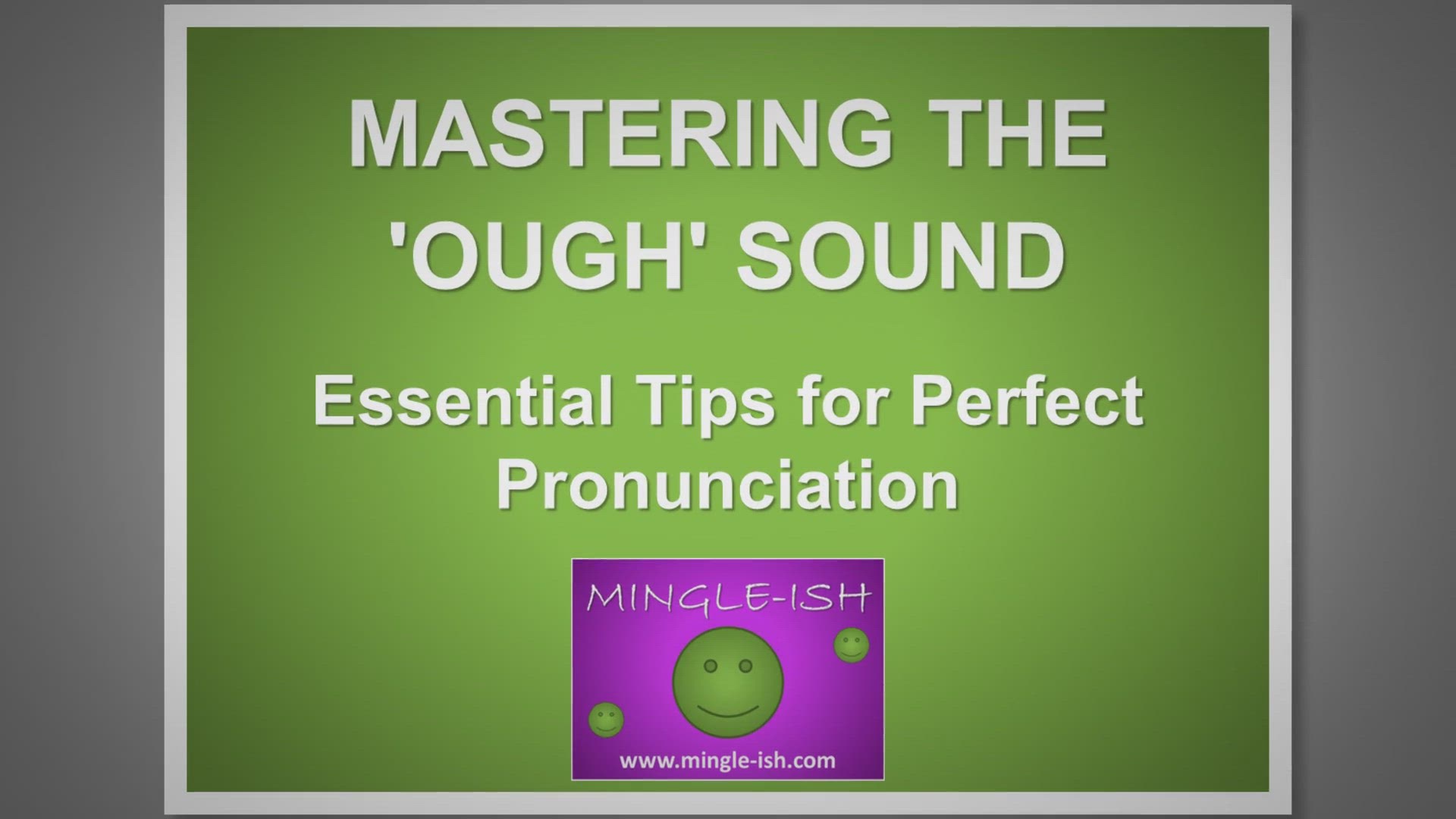 MASTERING THE 'OUGH' SOUND

Essential Tips for Perfect Pronunciation

MINGLE-ISH

www.mingle-ish.com